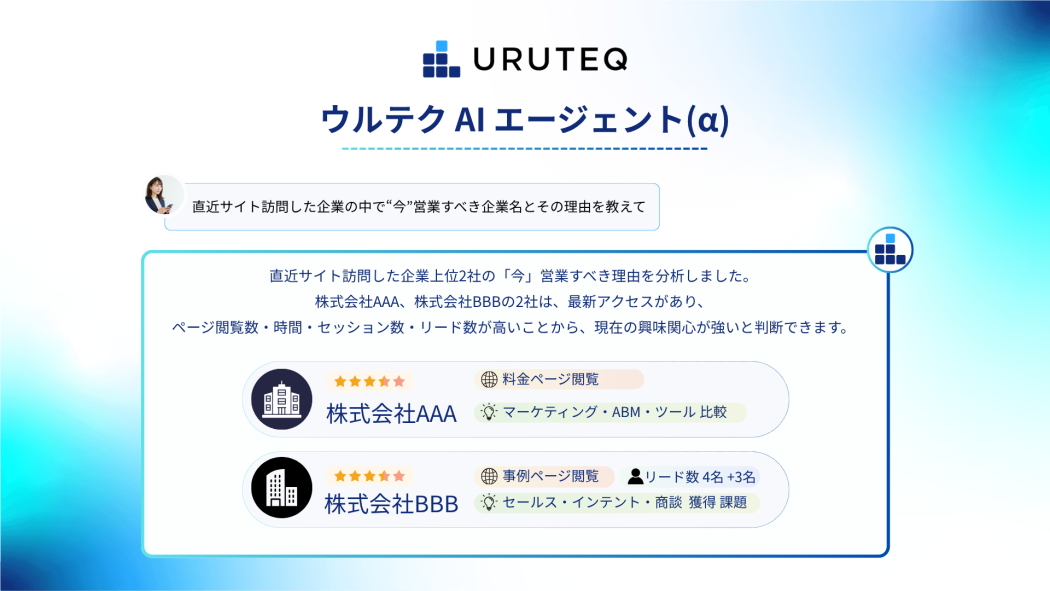 URUTEQ

ウルテク AI エージェント(α)

直近サイト訪問した企業の中で“今”営業すべき企業名とその理由を教えて

直近サイト訪問した企業上位2社の「今」営業すべき理由を分析しました。
株式会社AAA、株式会社BBBの2社は、最新アクセスがあり、
ページ閲覧数・時間・セッション数・リード数が高いことから、現在の興味関心が強いと判断できます。

株式会社AAA
料金ページ閲覧
マーケティング・ABM・ツール 比較

株式会社BBB
事例ページ閲覧
リード数 4名 +3名
セールス・インテント・商談 獲得 課題